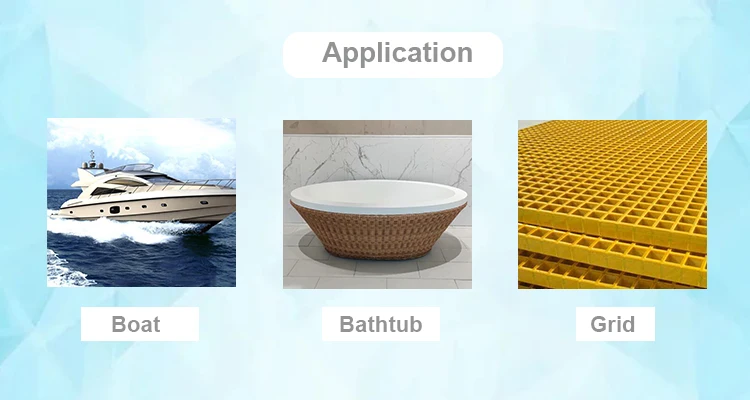 Application

Boat

Bathtub

Grid